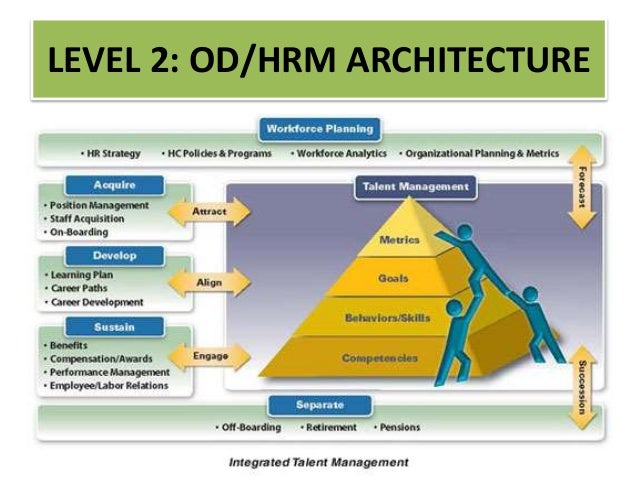 LEVEL 2: OD/HRM ARCHITECTURE

Workforce Planning
• HR Strategy • HC Policies & Programs • Workforce Analytics • Organizational Planning & Metrics

Forecast

Acquire
• Position Management
• Staff Acquisition
• On-Boarding

Attract

Develop
• Learning Plan
• Career Paths
• Career Development

Align

Sustain
• Benefits
• Compensation/Awards
• Performance Management
• Employee/Labor Relations

Engage

Talent Management

Metrics
Goals
Behaviors/Skills
Competencies

Succession

Separate
• Off-Boarding • Retirement • Pensions

Integrated Talent Management